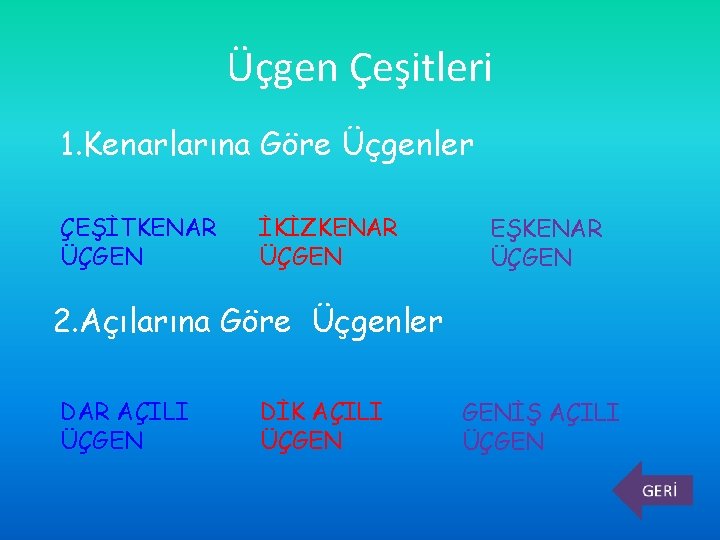 Üçgen Çeşitleri

1.Kenarlarına Göre Üçgenler

ÇEŞİTKENAR
ÜÇGEN

İKİZKENAR
ÜÇGEN

EŞKENAR
ÜÇGEN

2.Açılarına Göre Üçgenler

DAR AÇILI
ÜÇGEN

DİK AÇILI
ÜÇGEN

GENİŞ AÇILI
ÜÇGEN

GERİ